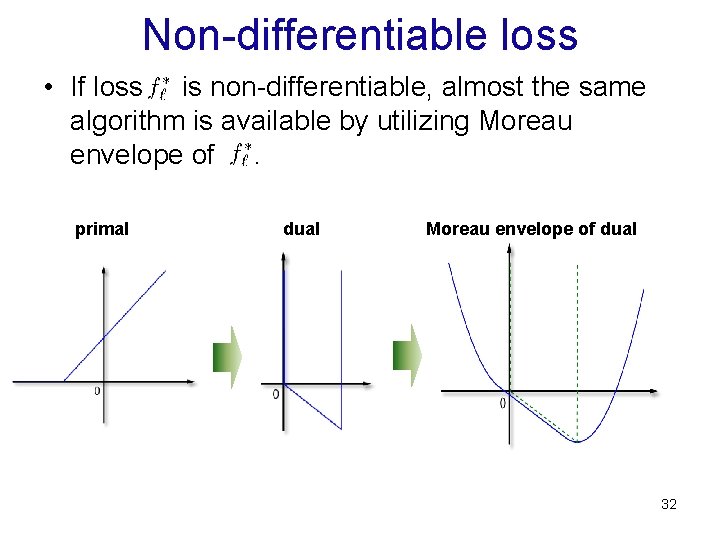 Non-differentiable loss

• If loss $f_\ell^*$ is non-differentiable, almost the same algorithm is available by utilizing Moreau envelope of $f_\ell^*$.

primal

0

dual

0

Moreau envelope of dual

0

32